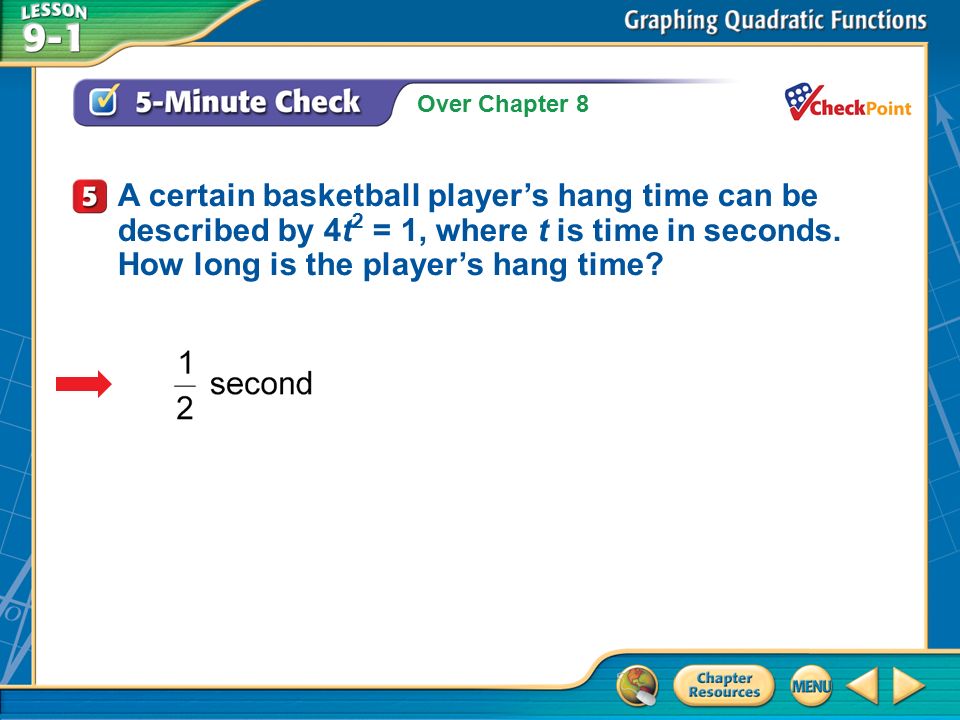 LESSON 9-1

Graphing Quadratic Functions

5-Minute Check Over Chapter 8

CheckPoint

5 A certain basketball player's hang time can be described by $4t^2 = 1$, where $t$ is time in seconds. How long is the player's hang time?

$\frac{1}{2}$ second

Chapter Resources

MENU